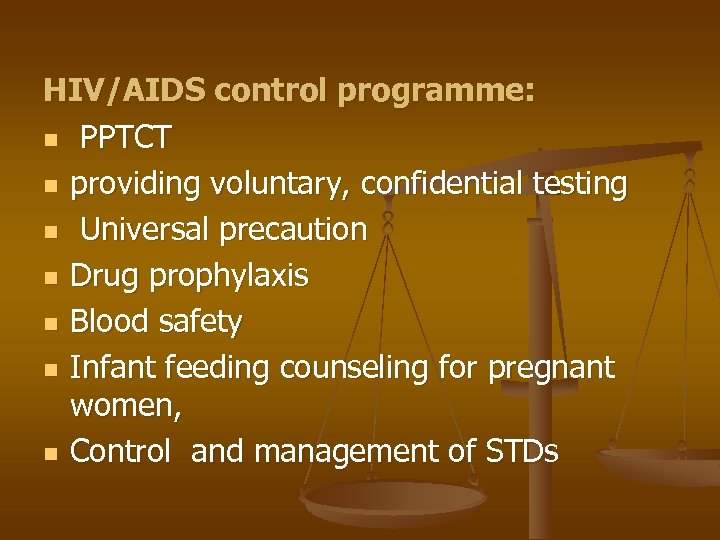 HIV/AIDS control programme:

- PPTCT
- providing voluntary, confidential testing
- Universal precaution
- Drug prophylaxis
- Blood safety
- Infant feeding counseling for pregnant women,
- Control and management of STDs